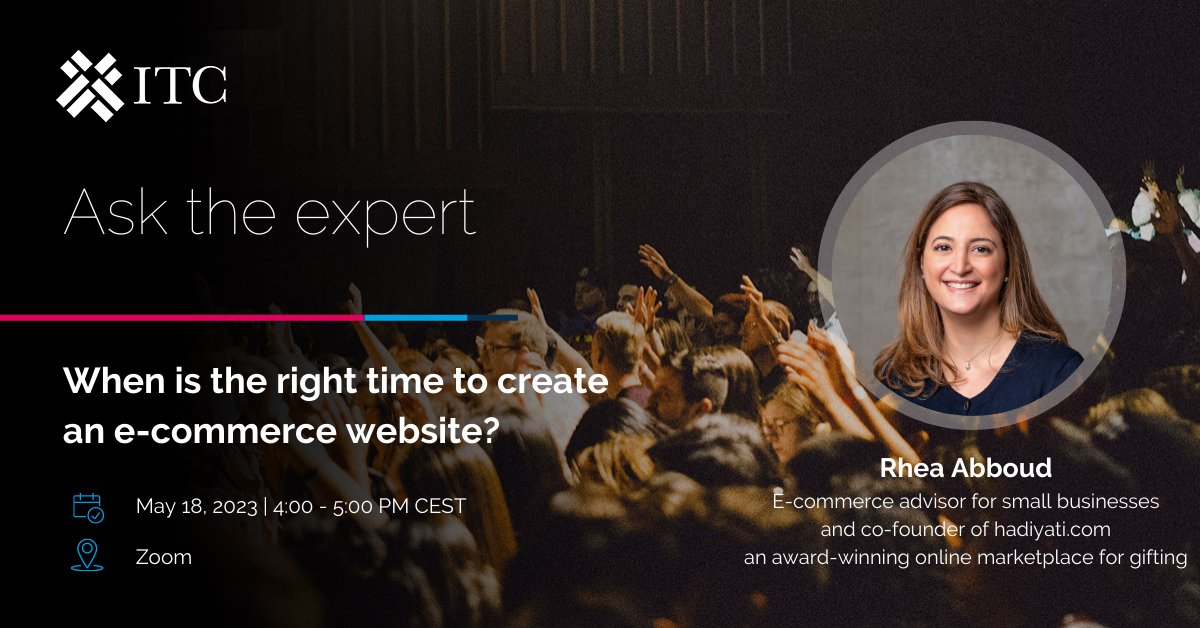 ITC

Ask the expert

When is the right time to create an e-commerce website?

May 18, 2023 | 4:00 - 5:00 PM CEST

Zoom

Rhea Abboud
E-commerce advisor for small businesses and co-founder of hadiyati.com an award-winning online marketplace for gifting